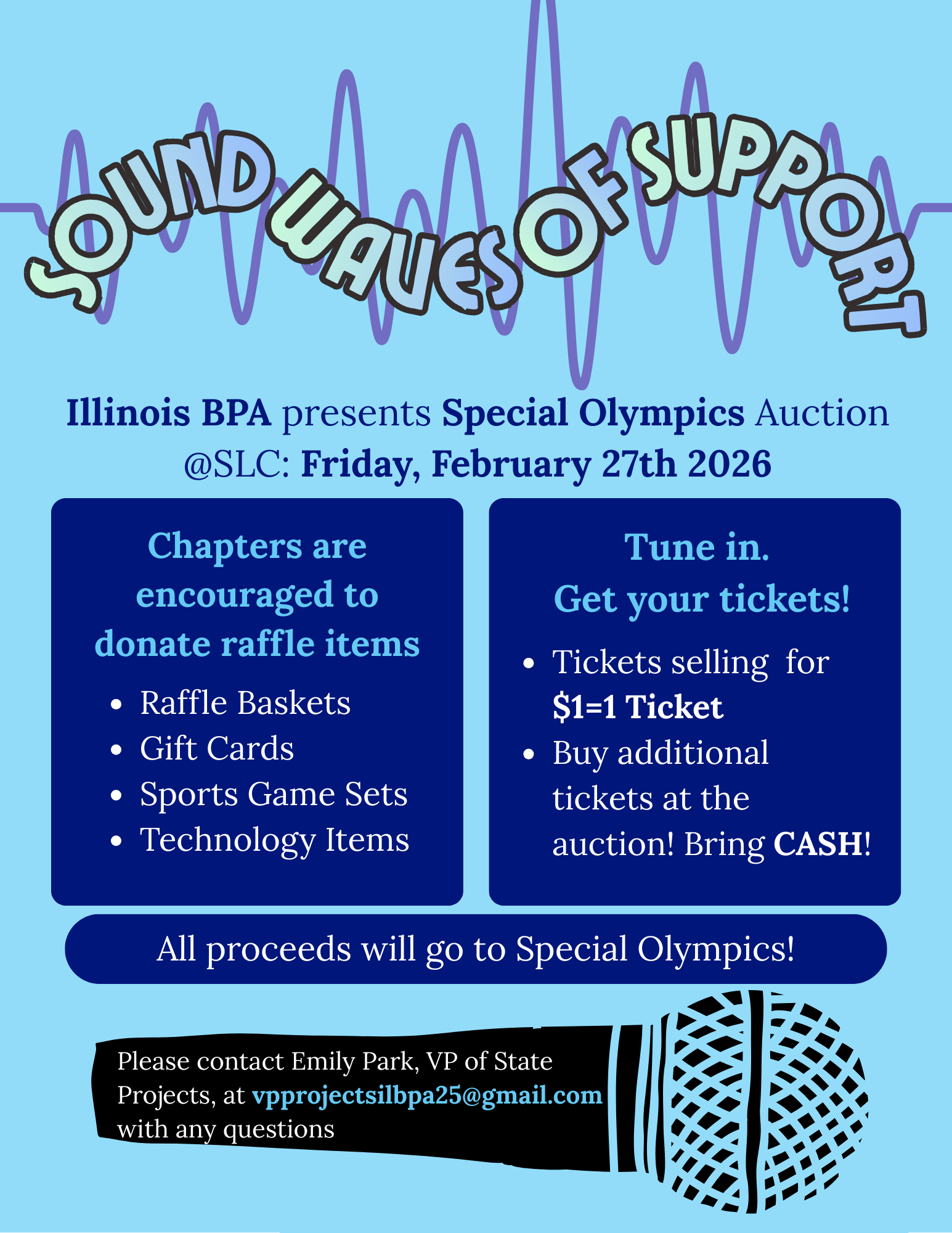 SOUND WAVES OF SUPPORT

Illinois BPA presents Special Olympics Auction @SLC: Friday, February 27th 2026

Chapters are encouraged to donate raffle items

- Raffle Baskets
- Gift Cards
- Sports Game Sets
- Technology Items

Tune in. Get your tickets!

- Tickets selling for $1=1 Ticket
- Buy additional tickets at the auction! Bring CASH!

All proceeds will go to Special Olympics!

Please contact Emily Park, VP of State Projects, at vpprojectsilbpa25@gmail.com with any questions